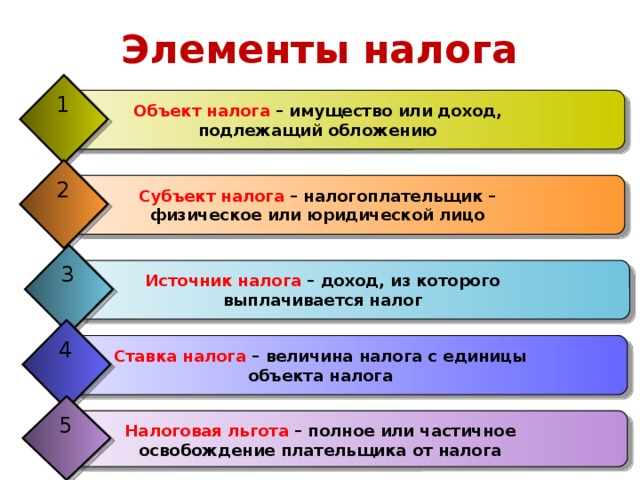 Элементы налога

1

Объект налога – имущество или доход, подлежащий обложению

2

Субъект налога – налогоплательщик – физическое или юридической лицо

3

Источник налога – доход, из которого выплачивается налог

4

Ставка налога – величина налога с единицы объекта налога

5

Налоговая льгота – полное или частичное освобождение плательщика от налога